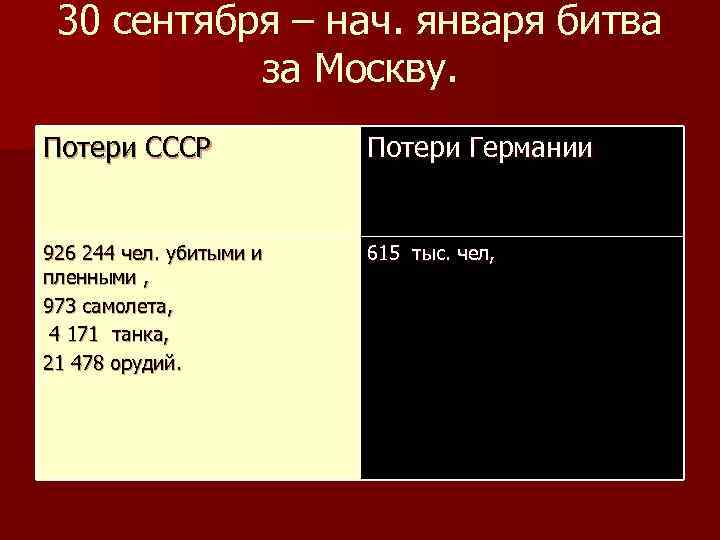 30 сентября – нач. января битва за Москву.

| Потери СССР | Потери Германии |
|---|---|
| 926 244 чел. убитыми и пленными , 973 самолета, 4 171 танка, 21 478 орудий. | 615 тыс. чел, |